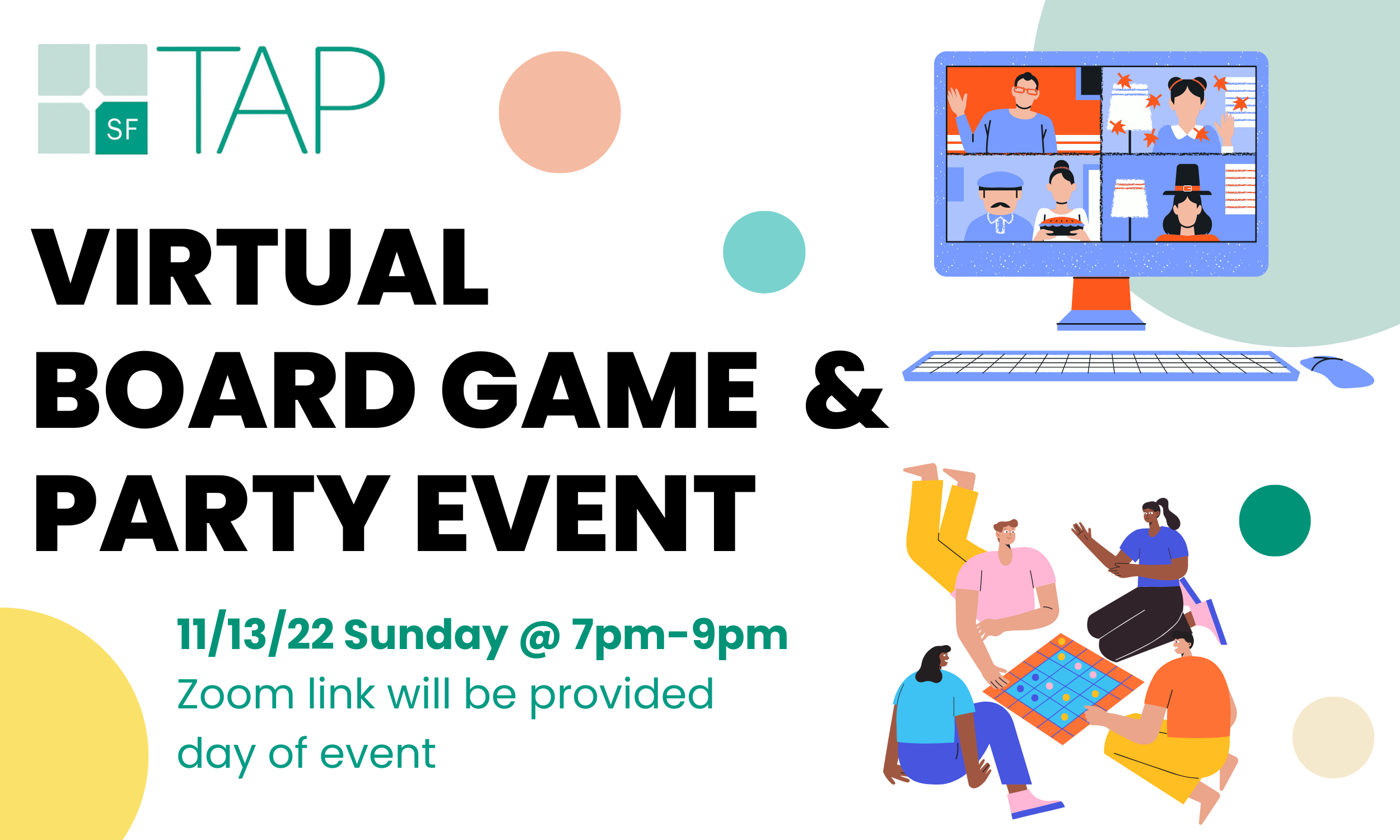 SF TAP

VIRTUAL BOARD GAME & PARTY EVENT

11/13/22 Sunday @ 7pm-9pm
Zoom link will be provided day of event